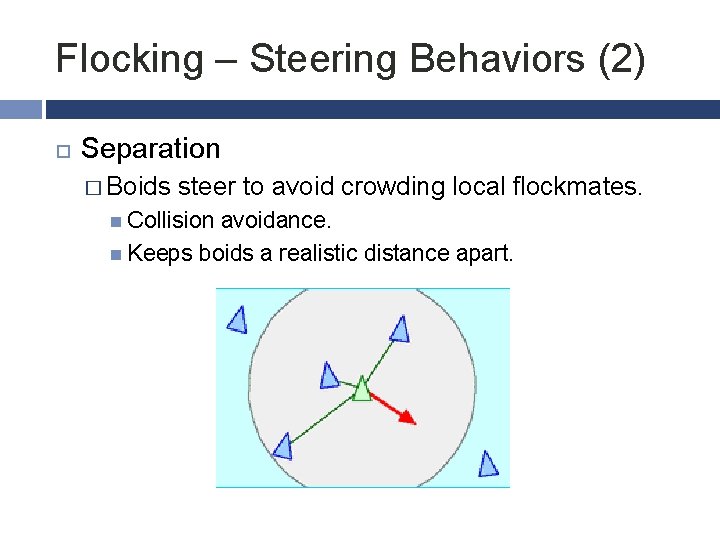 Flocking – Steering Behaviors (2)

Separation

Boids steer to avoid crowding local flockmates.

Collision avoidance.

Keeps boids a realistic distance apart.